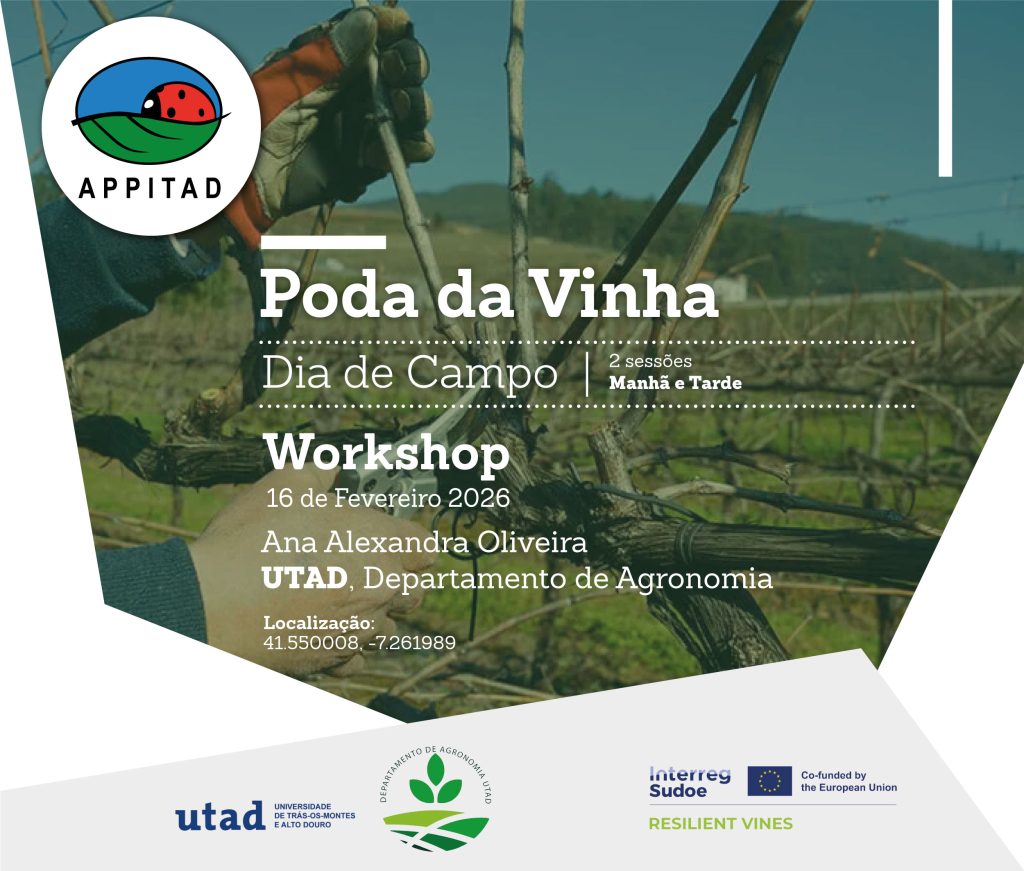 APPITAD

Poda da Vinha

Dia de Campo | 2 sessões Manhã e Tarde

Workshop

16 de Fevereiro 2026

Ana Alexandra Oliveira

UTAD, Departamento de Agronomia

Localização:
41.550008, -7.261989

utad UNIVERSIDADE DE TRÁS-OS-MONTES E ALTO DOURO

DEPARTAMENTO DE AGRONOMIA UTAD

Interreg Sudoe

Co-funded by the European Union

RESILIENT VINES